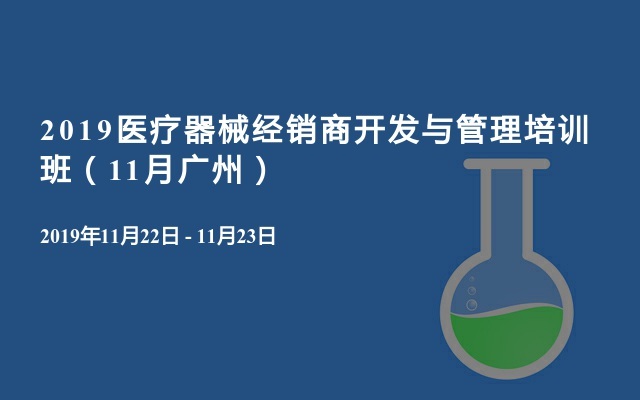 2019医疗器械经销商开发与管理培训班（11月广州）

2019年11月22日 - 11月23日